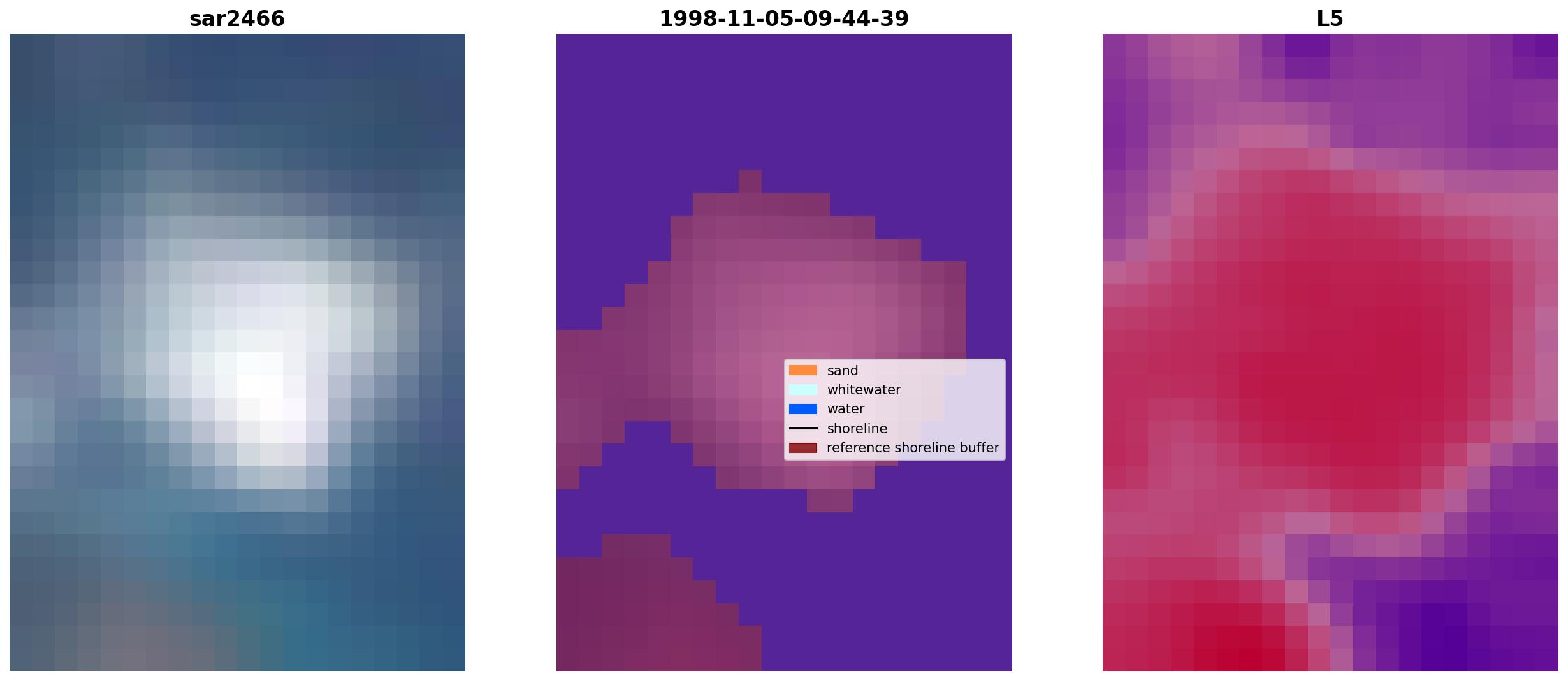 sar2466

1998-11-05-09-44-39

sand
whitewater
water
shoreline
reference shoreline buffer

L5